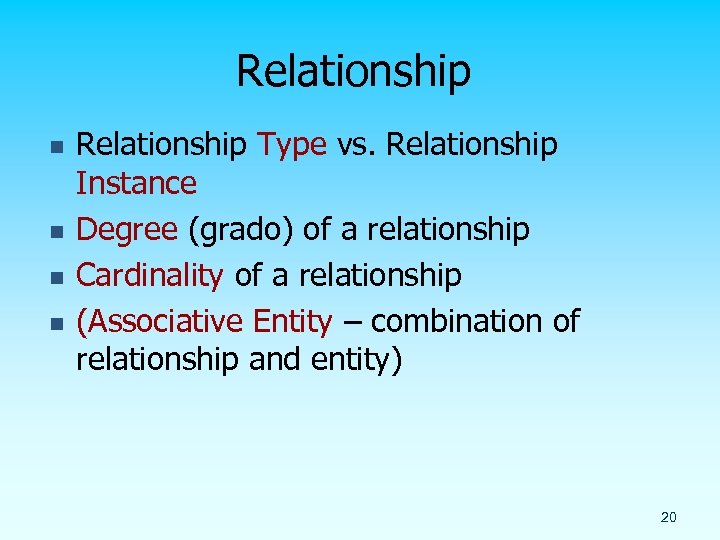 Relationship

- Relationship Type vs. Relationship Instance
- Degree (grado) of a relationship
- Cardinality of a relationship
- (Associative Entity – combination of relationship and entity)

20